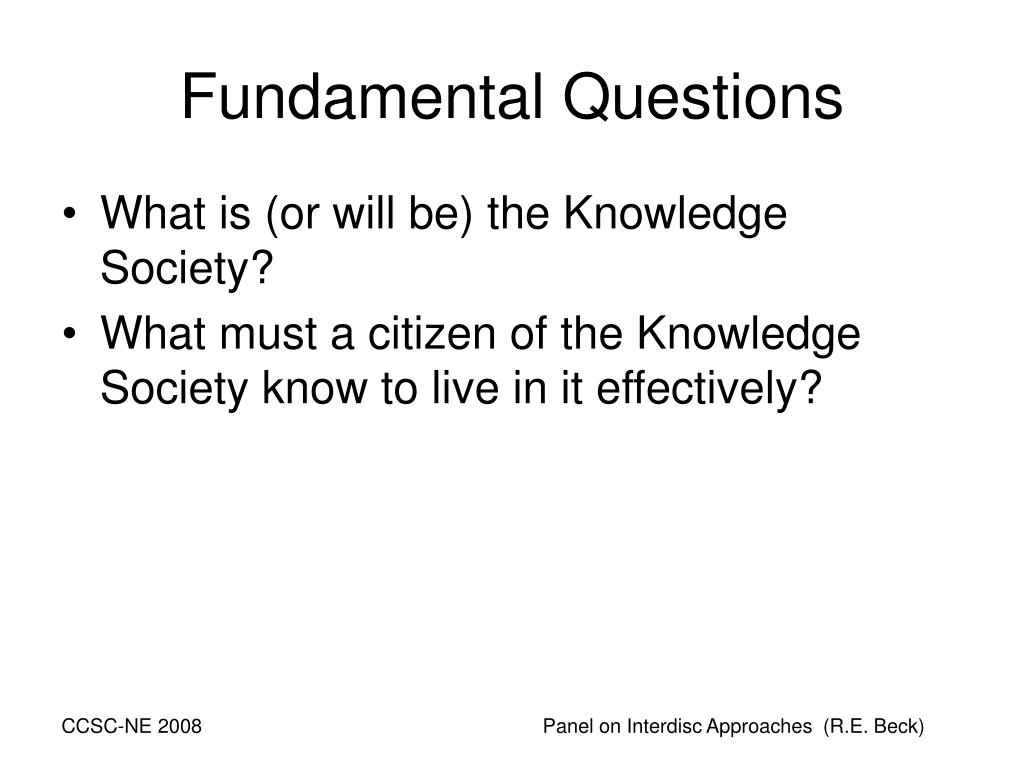 Fundamental Questions

• What is (or will be) the Knowledge Society?
• What must a citizen of the Knowledge Society know to live in it effectively?

CCSC-NE 2008

Panel on Interdisc Approaches (R.E. Beck)